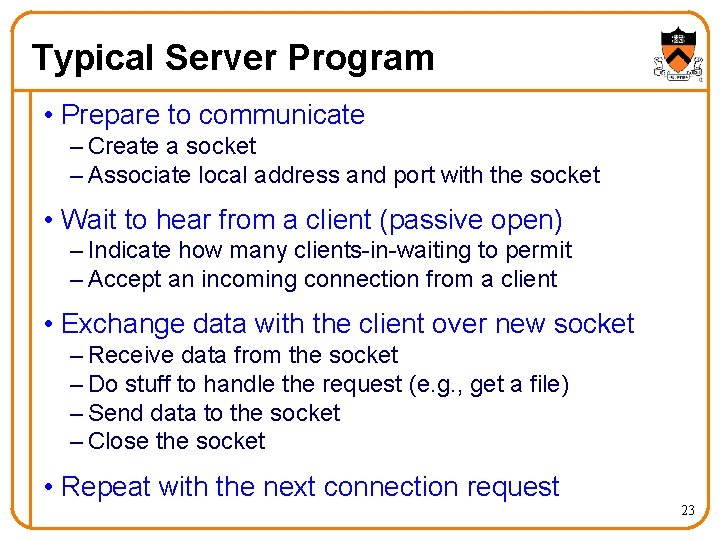 Typical Server Program

• Prepare to communicate
– Create a socket
– Associate local address and port with the socket

• Wait to hear from a client (passive open)
– Indicate how many clients-in-waiting to permit
– Accept an incoming connection from a client

• Exchange data with the client over new socket
– Receive data from the socket
– Do stuff to handle the request (e.g., get a file)
– Send data to the socket
– Close the socket

• Repeat with the next connection request

23